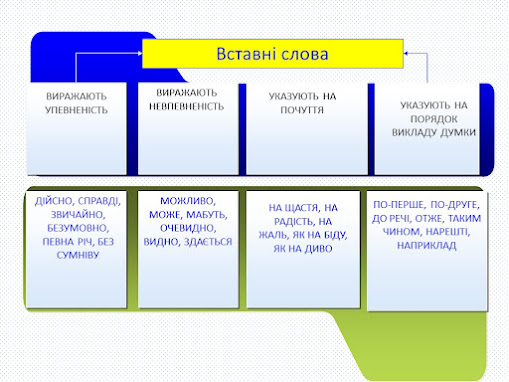 Вставні слова

ВИРАЖАЮТЬ УПЕВНЕНІСТЬ

ВИРАЖАЮТЬ НЕВПЕВНЕНІСТЬ

УКАЗУЮТЬ НА ПОЧУТТЯ

УКАЗУЮТЬ НА ПОРЯДОК ВИКЛАДУ ДУМКИ

ДІЙСНО, СПРАВДІ, ЗВИЧАЙНО, БЕЗУМОВНО, ПЕВНА РІЧ, БЕЗ СУМНІВУ

МОЖЛИВО, МОЖЕ, МАБУТЬ, ОЧЕВИДНО, ВИДНО, ЗДАЄТЬСЯ

НА ЩАСТЯ, НА РАДІСТЬ, НА ЖАЛЬ, ЯК НА БІДУ, ЯК НА ДИВО

ПО-ПЕРШЕ, ПО-ДРУГЕ, ДО РЕЧІ, ОТЖЕ, ТАКИМ ЧИНОМ, НАРЕШТІ, НАПРИКЛАД